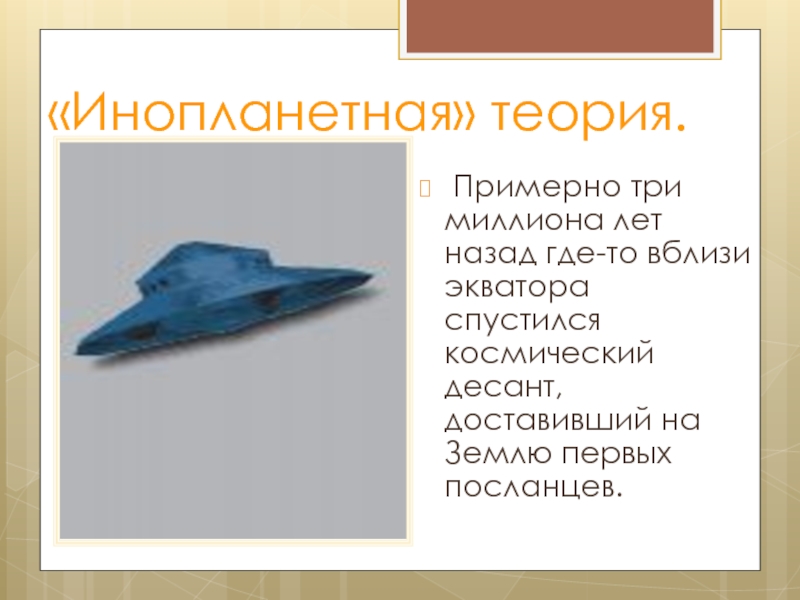 «Инопланетная» теория.

Примерно три миллиона лет назад где-то вблизи экватора спустился космический десант, доставивший на Землю первых посланцев.